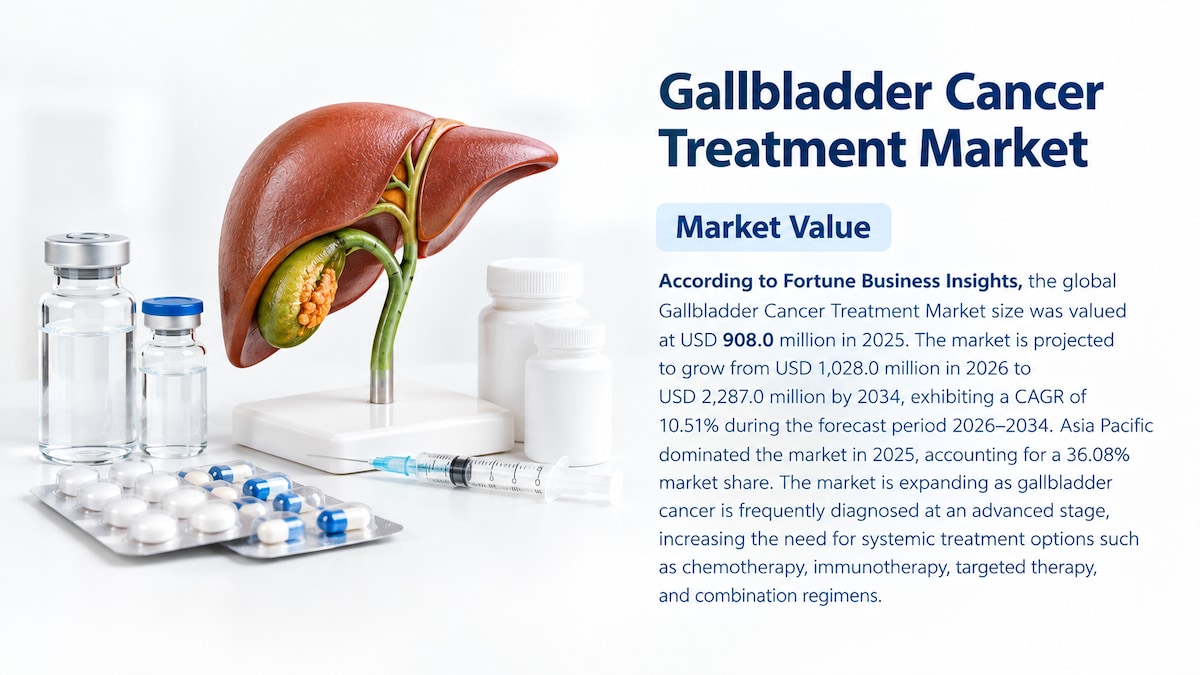 Gallbladder Cancer Treatment Market

Market Value

According to Fortune Business Insights, the global Gallbladder Cancer Treatment Market size was valued at USD 908.0 million in 2025. The market is projected to grow from USD 1,028.0 million in 2026 to USD 2,287.0 million by 2034, exhibiting a CAGR of 10.51% during the forecast period 2026–2034. Asia Pacific dominated the market in 2025, accounting for a 36.08% market share. The market is expanding as gallbladder cancer is frequently diagnosed at an advanced stage, increasing the need for systemic treatment options such as chemotherapy, immunotherapy, targeted therapy, and combination regimens.